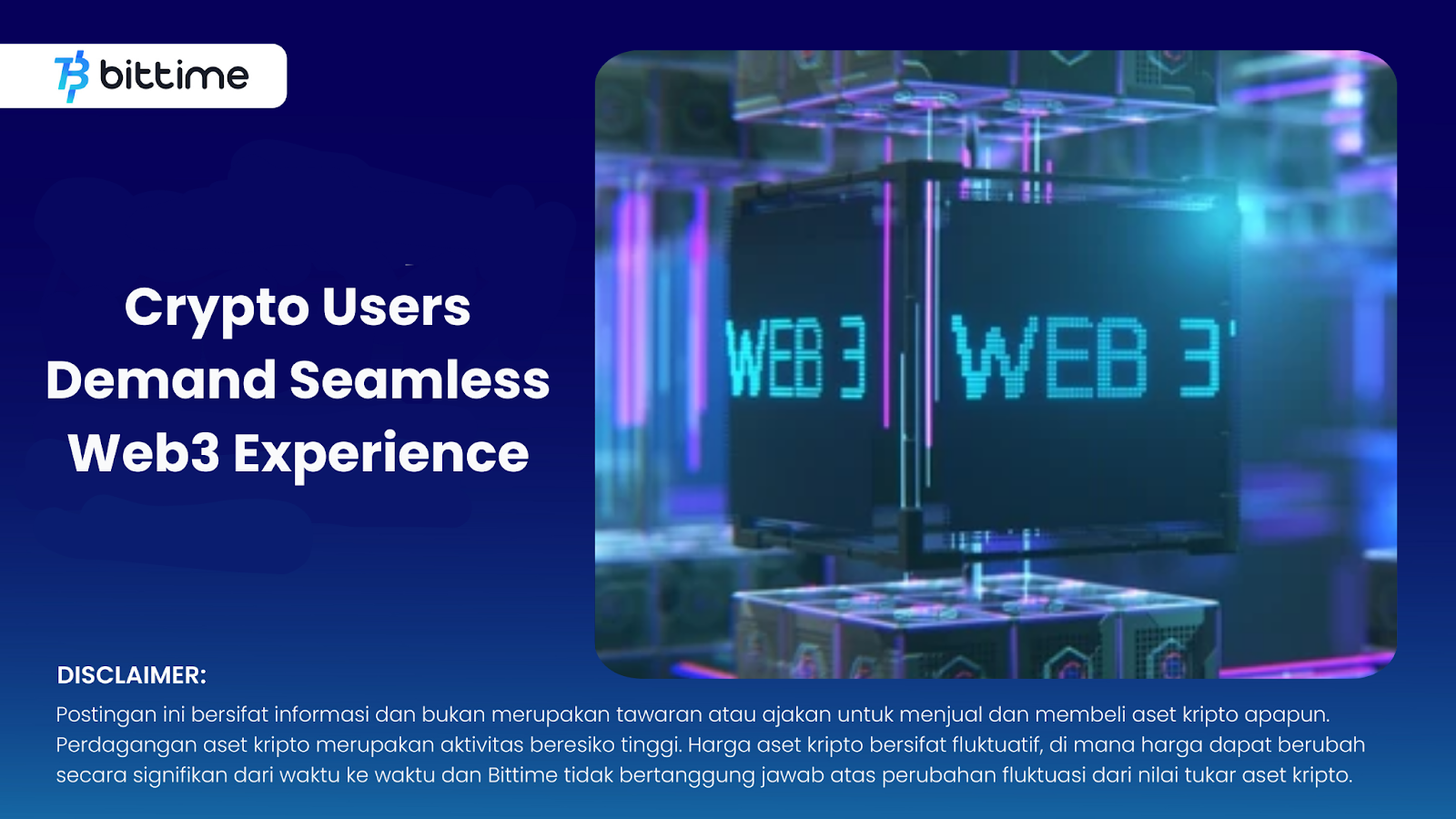 bittime

Crypto Users Demand Seamless Web3 Experience

WEB 3 WEB 3

DISCLAIMER:

Postingan ini bersifat informasi dan bukan merupakan tawaran atau ajakan untuk menjual dan membeli aset kripto apapun. Perdagangan aset kripto merupakan aktivitas beresiko tinggi. Harga aset kripto bersifat fluktuatif, di mana harga dapat berubah secara signifikan dari waktu ke waktu dan Bittime tidak bertanggung jawab atas perubahan fluktuasi dari nilai tukar aset kripto.